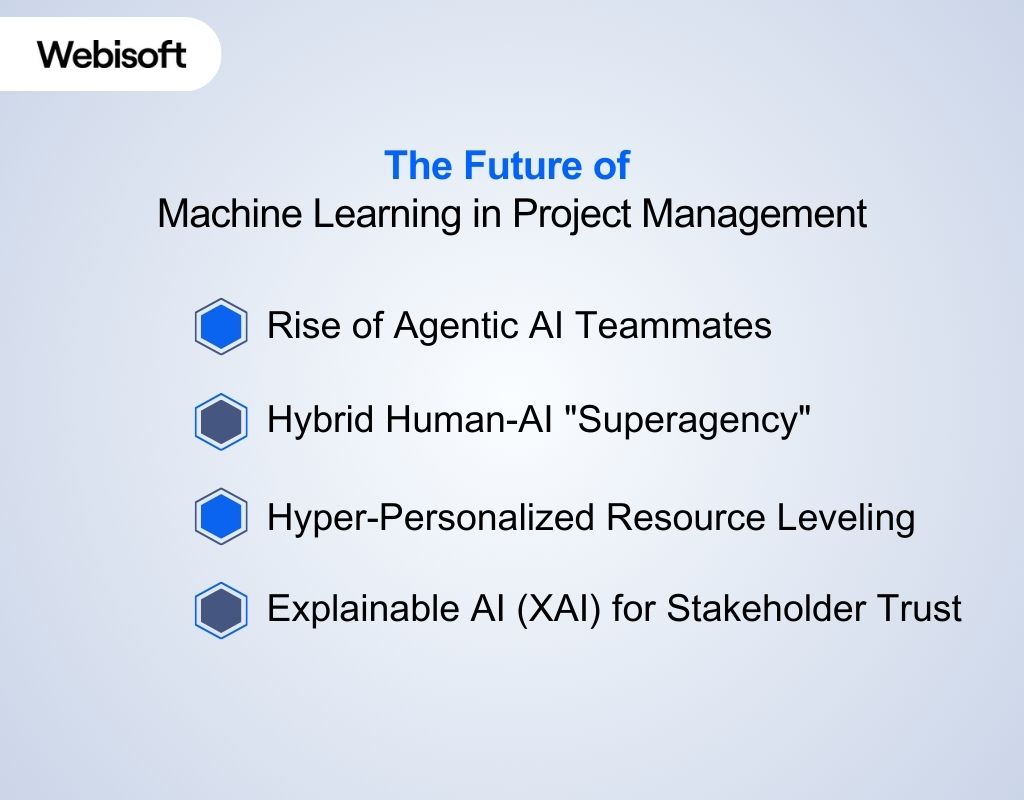 Webisoft

The Future of
Machine Learning in Project Management

Rise of Agentic AI Teammates

Hybrid Human-AI "Superagency"

Hyper-Personalized Resource Leveling

Explainable AI (XAI) for Stakeholder Trust